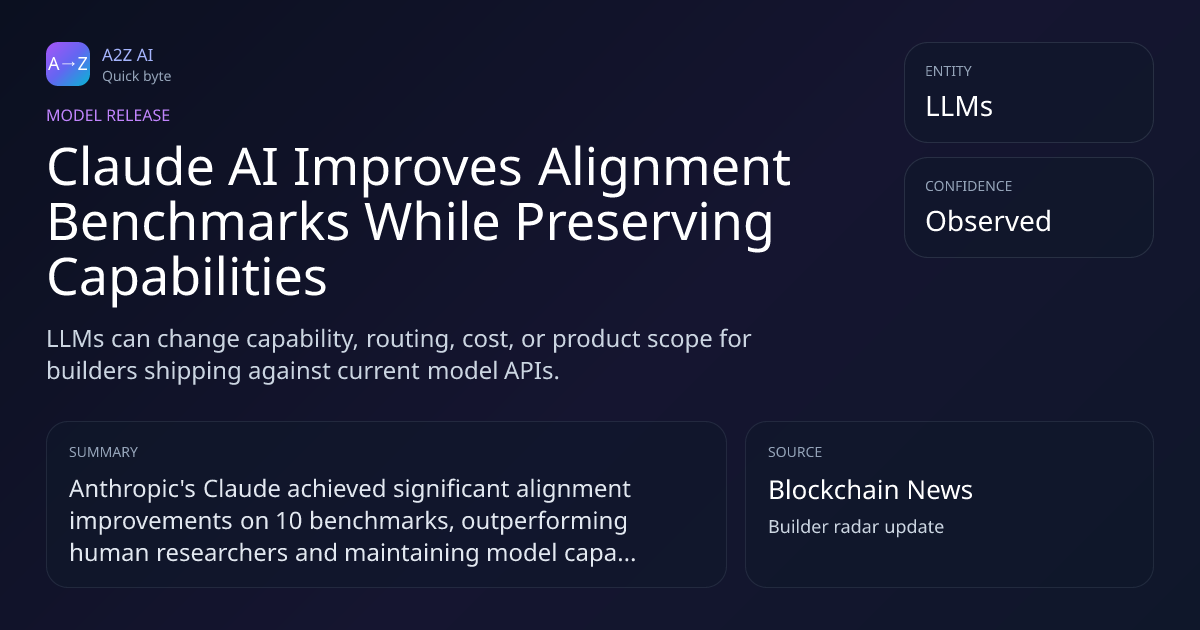 A→Z

A2Z AI
Quick byte

MODEL RELEASE

Claude AI Improves Alignment Benchmarks While Preserving Capabilities

LLMs can change capability, routing, cost, or product scope for builders shipping against current model APIs.

ENTITY
LLMs

CONFIDENCE
Observed

SUMMARY
Anthropic's Claude achieved significant alignment improvements on 10 benchmarks, outperforming human researchers and maintaining model capa...

SOURCE
Blockchain News
Builder radar update